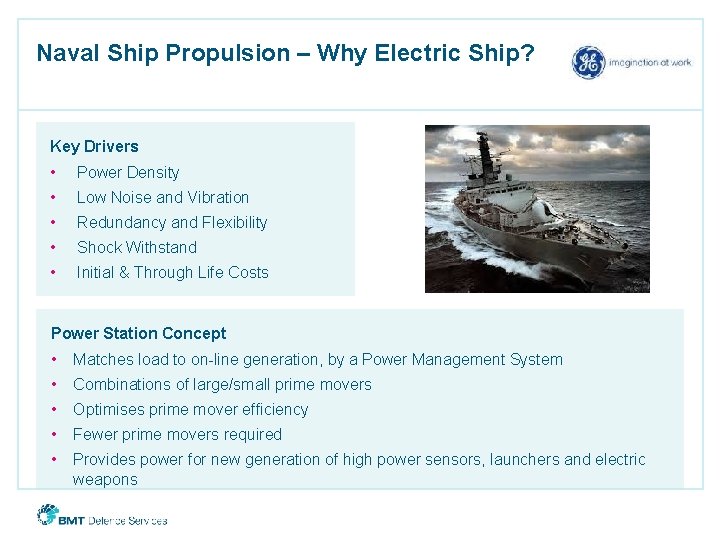 Naval Ship Propulsion – Why Electric Ship?

GE imagination at work

Key Drivers
• Power Density
• Low Noise and Vibration
• Redundancy and Flexibility
• Shock Withstand
• Initial & Through Life Costs

Power Station Concept
• Matches load to on-line generation, by a Power Management System
• Combinations of large/small prime movers
• Optimises prime mover efficiency
• Fewer prime movers required
• Provides power for new generation of high power sensors, launchers and electric weapons

BMT Defence Services